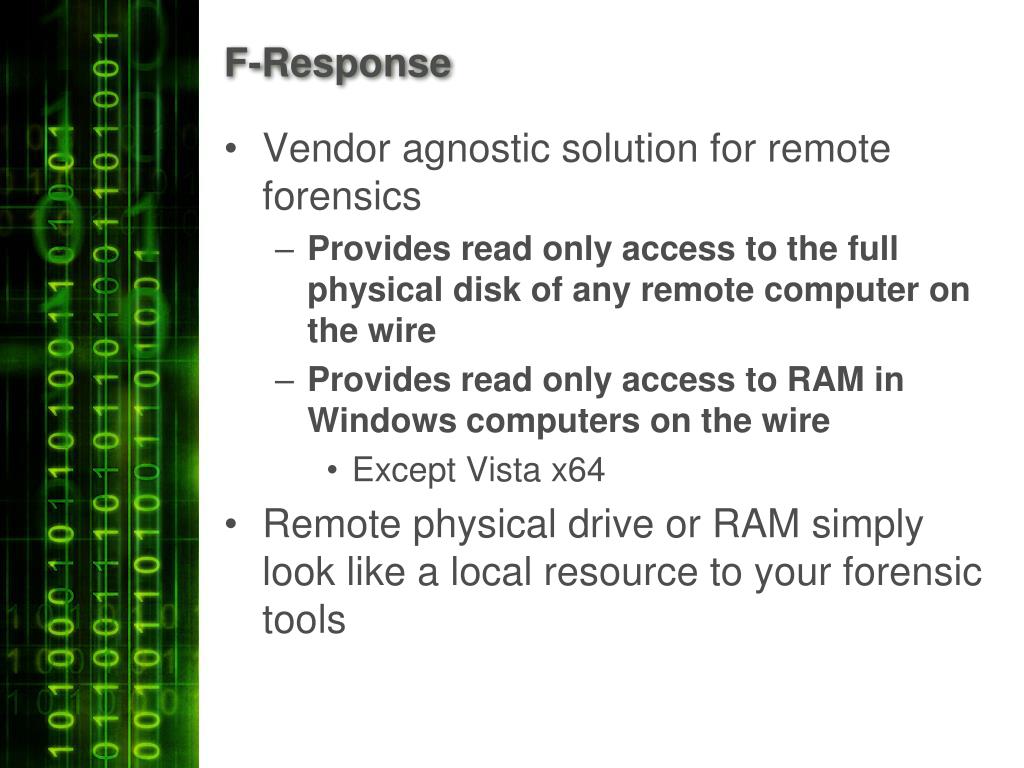 F-Response

• Vendor agnostic solution for remote forensics
– Provides read only access to the full physical disk of any remote computer on the wire
– Provides read only access to RAM in Windows computers on the wire
• Except Vista x64

• Remote physical drive or RAM simply look like a local resource to your forensic tools